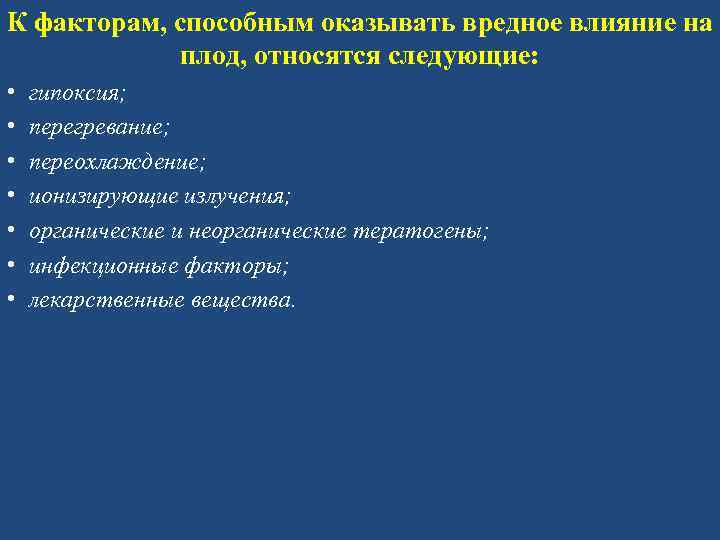 К факторам, способным оказывать вредное влияние на плод, относятся следующие:

• гипоксия;
• перегревание;
• переохлаждение;
• ионизирующие излучения;
• органические и неорганические тератогены;
• инфекционные факторы;
• лекарственные вещества.